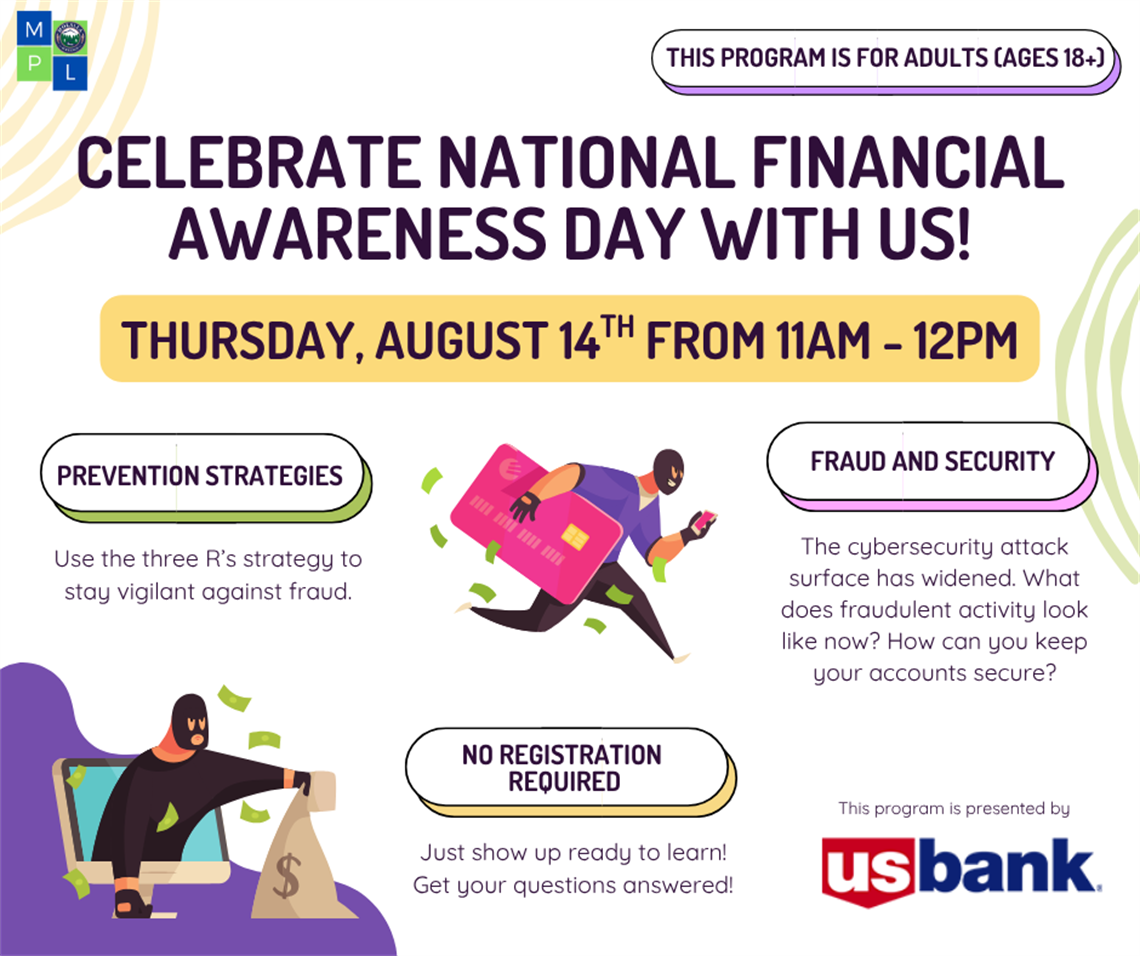 M
P
L

THIS PROGRAM IS FOR ADULTS (AGES 18+)

CELEBRATE NATIONAL FINANCIAL AWARENESS DAY WITH US!

THURSDAY, AUGUST 14$^{TH}$ FROM 11AM - 12PM

PREVENTION STRATEGIES

Use the three R's strategy to stay vigilant against fraud.

FRAUD AND SECURITY

The cybersecurity attack surface has widened. What does fraudulent activity look like now? How can you keep your accounts secure?

$

NO REGISTRATION REQUIRED

Just show up ready to learn! Get your questions answered!

This program is presented by

usbank.